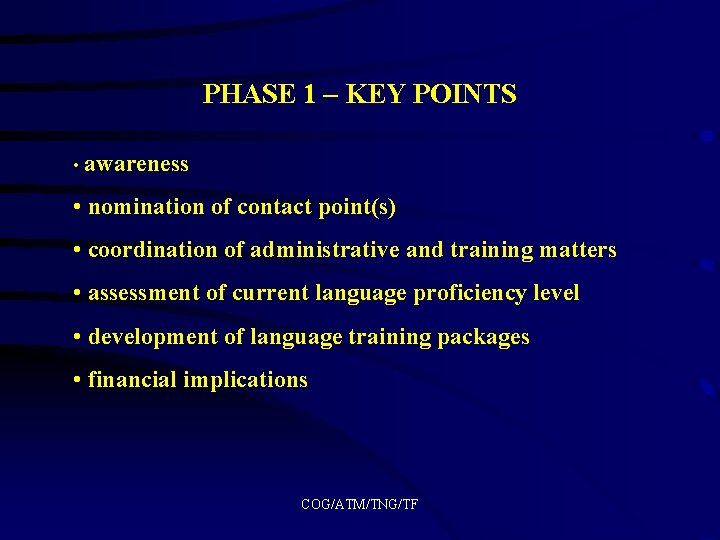 PHASE 1 – KEY POINTS

• awareness

• nomination of contact point(s)

• coordination of administrative and training matters

• assessment of current language proficiency level

• development of language training packages

• financial implications

COG/ATM/TNG/TF